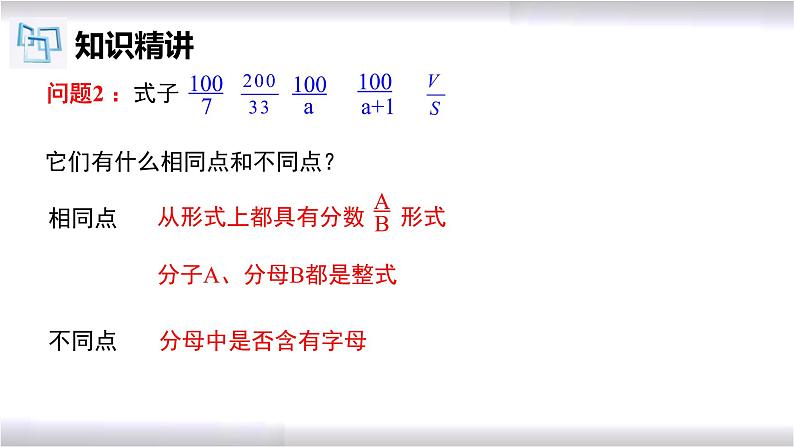 知识精讲

问题2：式子 $\frac{100}{7}$ $\frac{200}{33}$ $\frac{100}{a}$ $\frac{100}{a+1}$ $\frac{V}{S}$

它们有什么相同点和不同点？

相同点　从形式上都具有分数 $\frac{A}{B}$ 形式

分子A、分母B都是整式

不同点　分母中是否含有字母